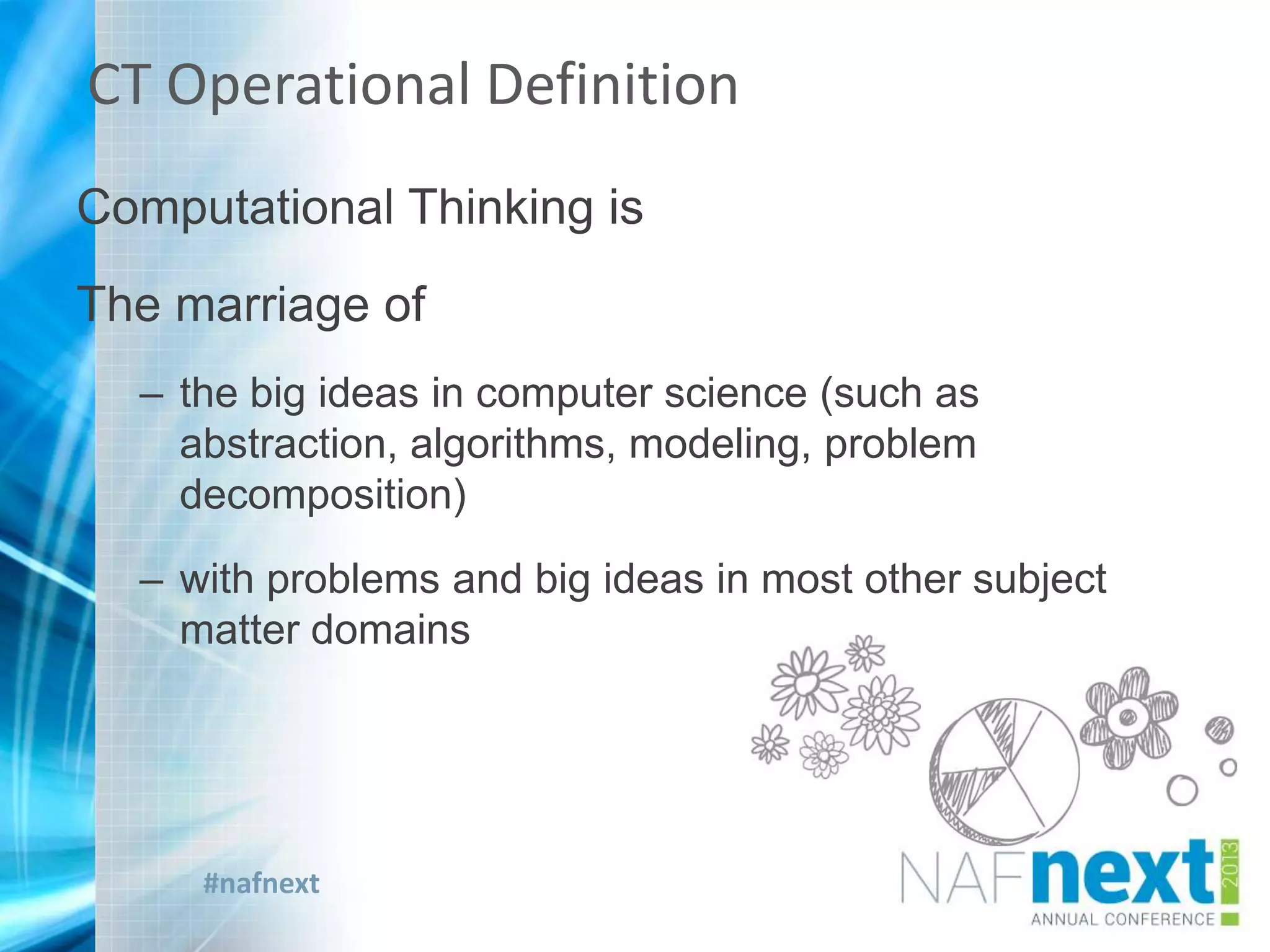 CT Operational Definition

Computational Thinking is

The marriage of

– the big ideas in computer science (such as abstraction, algorithms, modeling, problem decomposition)

– with problems and big ideas in most other subject matter domains

#nafnext

NAFnext 2013
ANNUAL CONFERENCE